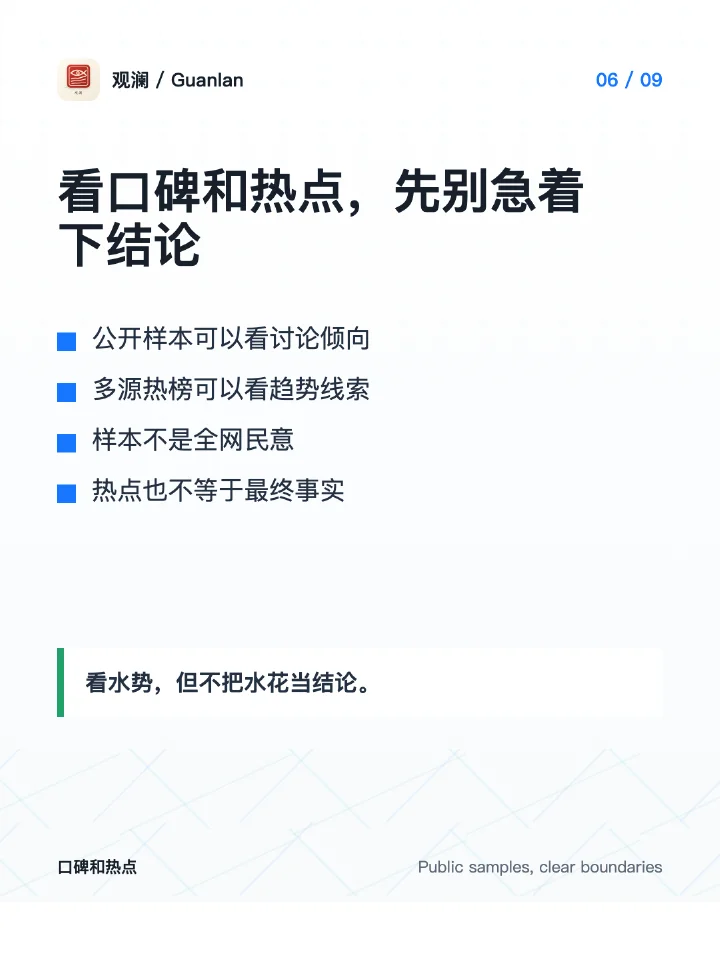 观澜 / Guanlan

06 / 09

看口碑和热点，先别急着下结论

公开样本可以看讨论倾向

多源热榜可以看趋势线索

样本不是全网民意

热点也不等于最终事实

看水势，但不把水花当结论。

口碑和热点

Public samples, clear boundaries